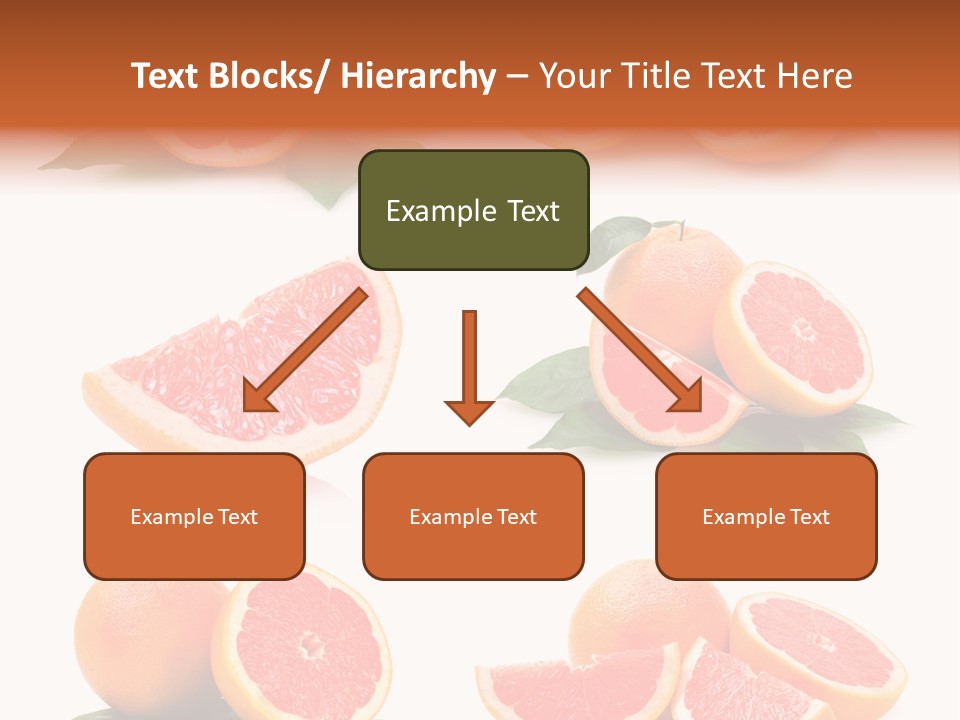 Text Blocks/ Hierarchy – Your Title Text Here

Example Text

Example Text

Example Text

Example Text